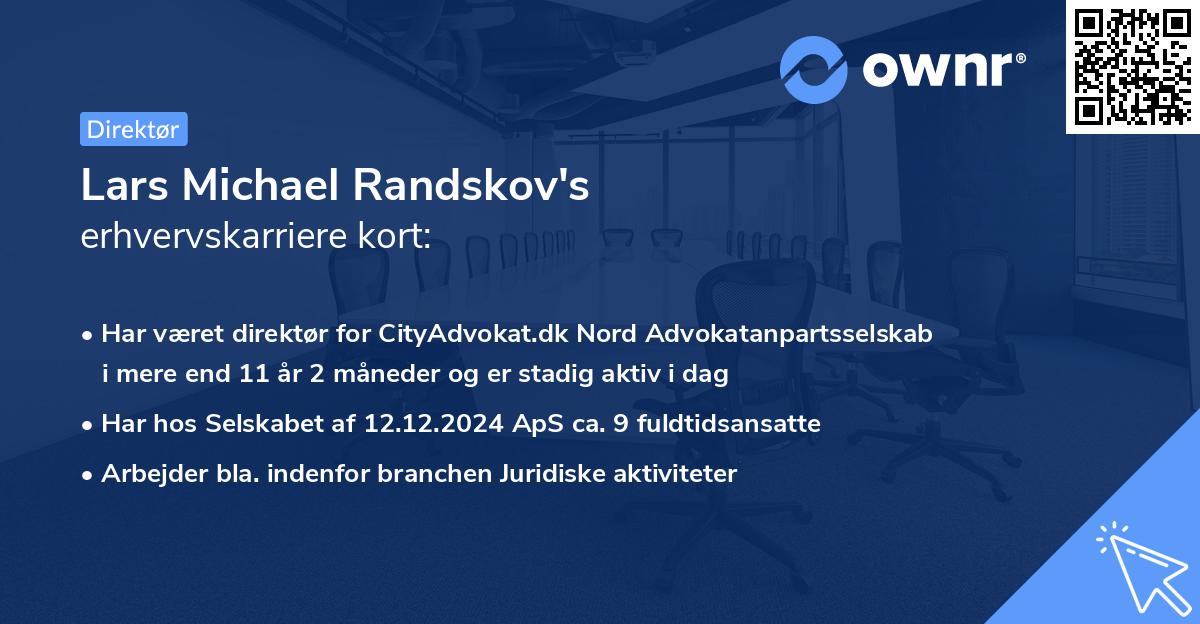 ownr®

Direktør

Lars Michael Randskov's
erhvervskarriere kort:

• Har været direktør for CityAdvokat.dk Nord Advokatanpartsselskab i mere end 11 år 2 måneder og er stadig aktiv i dag

• Har hos Selskabet af 12.12.2024 ApS ca. 9 fuldtidsansatte

• Arbejder bla. indenfor branchen Juridiske aktiviteter